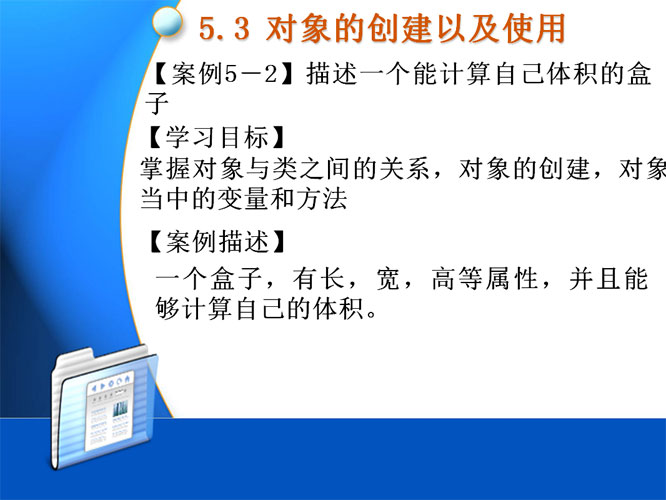 5.3 对象的创建以及使用

【案例5－2】描述一个能计算自己体积的盒子

【学习目标】
掌握对象与类之间的关系，对象的创建，对象当中的变量和方法

【案例描述】
一个盒子，有长，宽，高等属性，并且能够计算自己的体积。